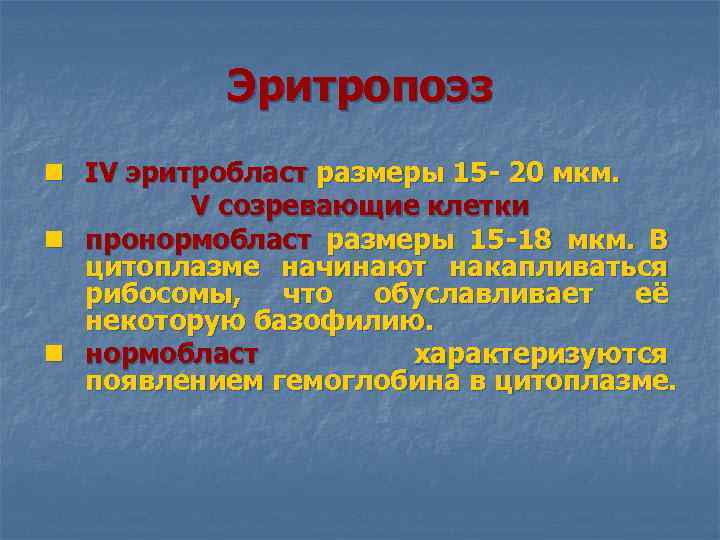 Эритропоэз

IV эритробласт размеры 15- 20 мкм.

V созревающие клетки

пронормобласт размеры 15-18 мкм. В цитоплазме начинают накапливаться рибосомы, что обуславливает её некоторую базофилию.

нормобласт характеризуются появлением гемоглобина в цитоплазме.